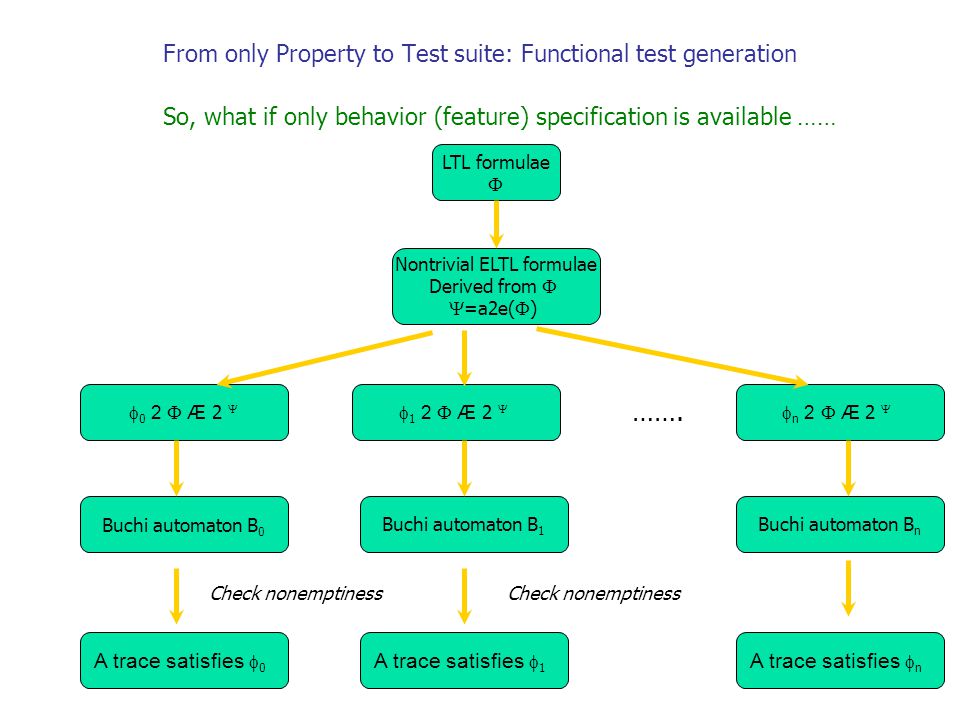 From only Property to Test suite: Functional test generation

So, what if only behavior (feature) specification is available ……

LTL formulae
$\Phi$

Nontrivial ELTL formulae
Derived from $\Phi$
$\Psi$=a2e($\Phi$)

$\phi_0$ 2 $\Phi$ Æ 2 $^\Psi$

$\phi_1$ 2 $\Phi$ Æ 2 $^\Psi$

…….

$\phi_n$ 2 $\Phi$ Æ 2 $^\Psi$

Buchi automaton $B_0$

Buchi automaton $B_1$

Buchi automaton $B_n$

Check nonemptiness

Check nonemptiness

A trace satisfies $\phi_0$

A trace satisfies $\phi_1$

A trace satisfies $\phi_n$